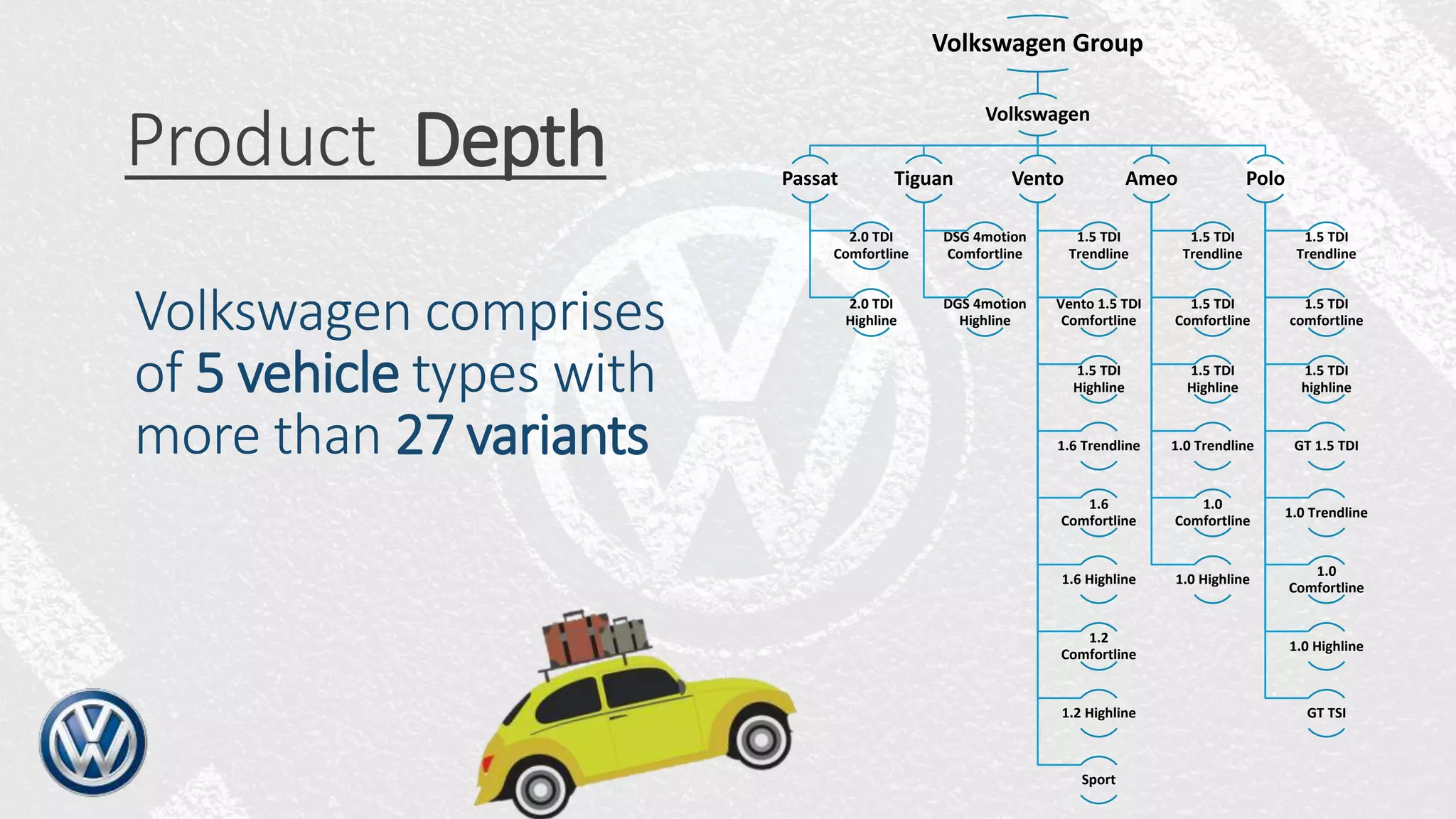 Product Depth

Volkswagen comprises of 5 vehicle types with more than 27 variants

Volkswagen Group

Volkswagen

Passat

2.0 TDI Comfortline

2.0 TDI Highline

Tiguan

DSG 4motion Comfortline

DGS 4motion Highline

Vento

1.5 TDI Trendline

Vento 1.5 TDI Comfortline

1.5 TDI Highline

1.6 Trendline

1.6 Comfortline

1.6 Highline

1.2 Comfortline

1.2 Highline

Sport

Ameo

1.5 TDI Trendline

1.5 TDI Comfortline

1.5 TDI Highline

1.0 Trendline

1.0 Comfortline

1.0 Highline

Polo

1.5 TDI Trendline

1.5 TDI comfortline

1.5 TDI highline

GT 1.5 TDI

1.0 Trendline

1.0 Comfortline

1.0 Highline

GT TSI